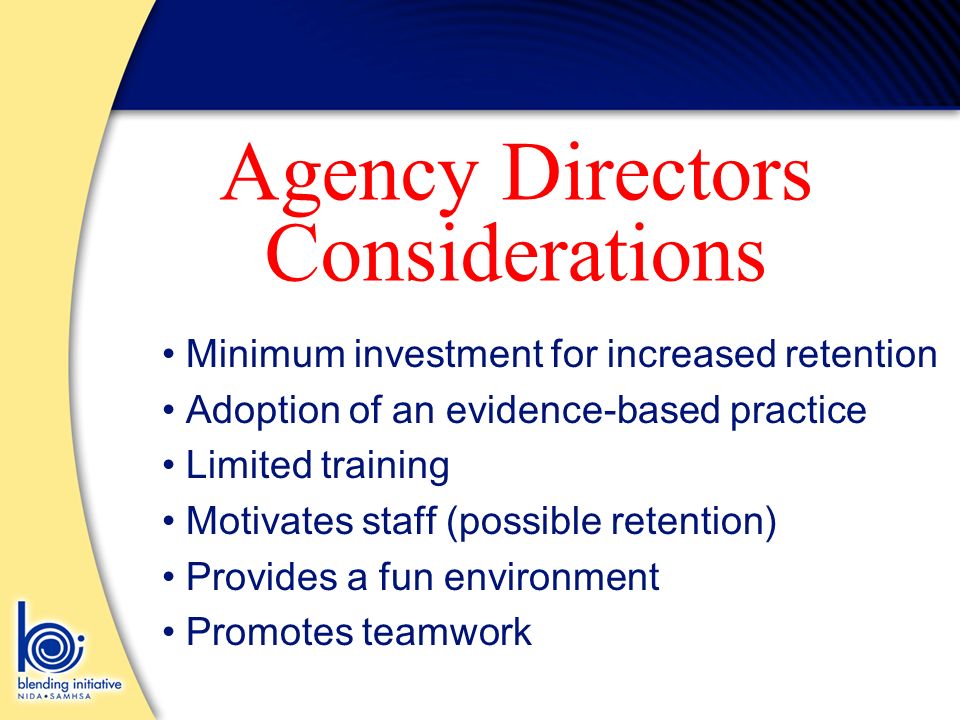 Agency Directors Considerations

• Minimum investment for increased retention
• Adoption of an evidence-based practice
• Limited training
• Motivates staff (possible retention)
• Provides a fun environment
• Promotes teamwork

blending initiative
NIDA • SAMHSA